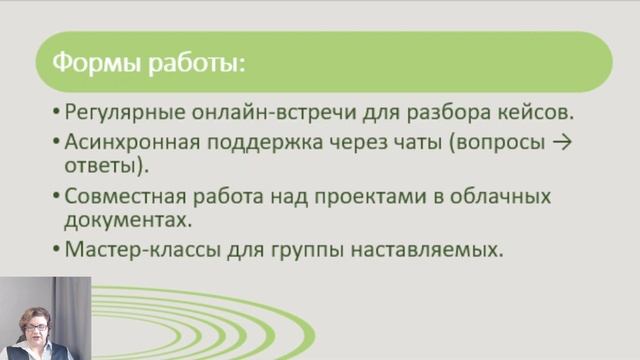 Формы работы:

• Регулярные онлайн-встречи для разбора кейсов.
• Асинхронная поддержка через чаты (вопросы → ответы).
• Совместная работа над проектами в облачных документах.
• Мастер-классы для группы наставляемых.